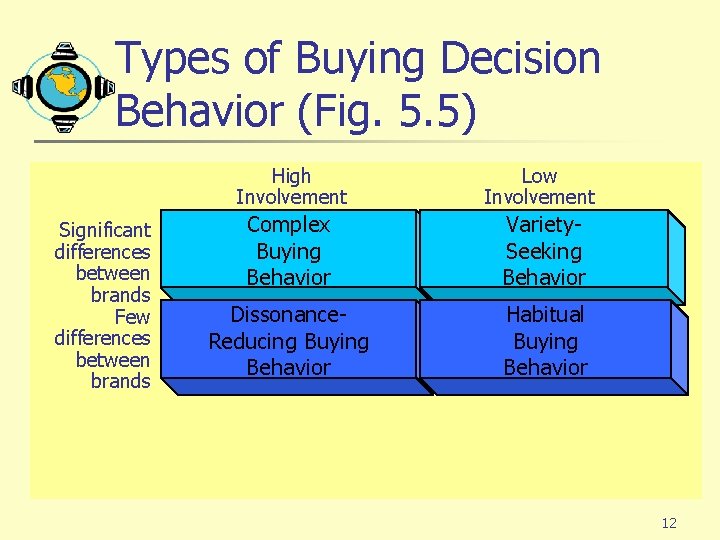 Types of Buying Decision Behavior (Fig. 5.5)

| | High Involvement | Low Involvement |
|---|---|---|
| Significant differences between brands | Complex Buying Behavior | Variety-Seeking Behavior |
| Few differences between brands | Dissonance-Reducing Buying Behavior | Habitual Buying Behavior |

12